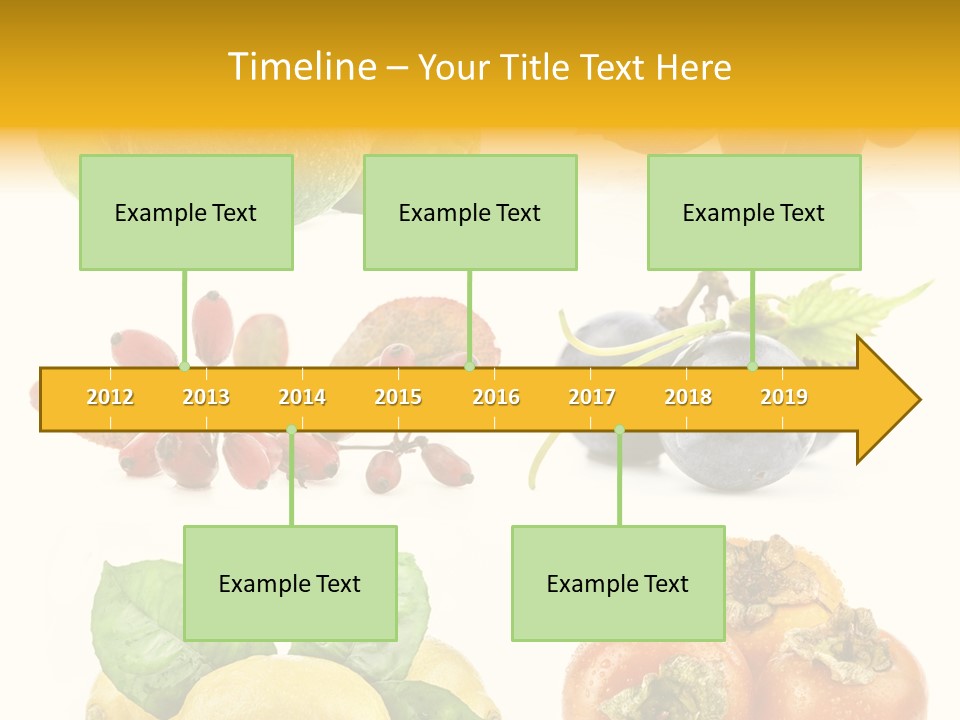 Timeline – Your Title Text Here

Example Text

Example Text

Example Text

2012 2013 2014 2015 2016 2017 2018 2019

Example Text

Example Text